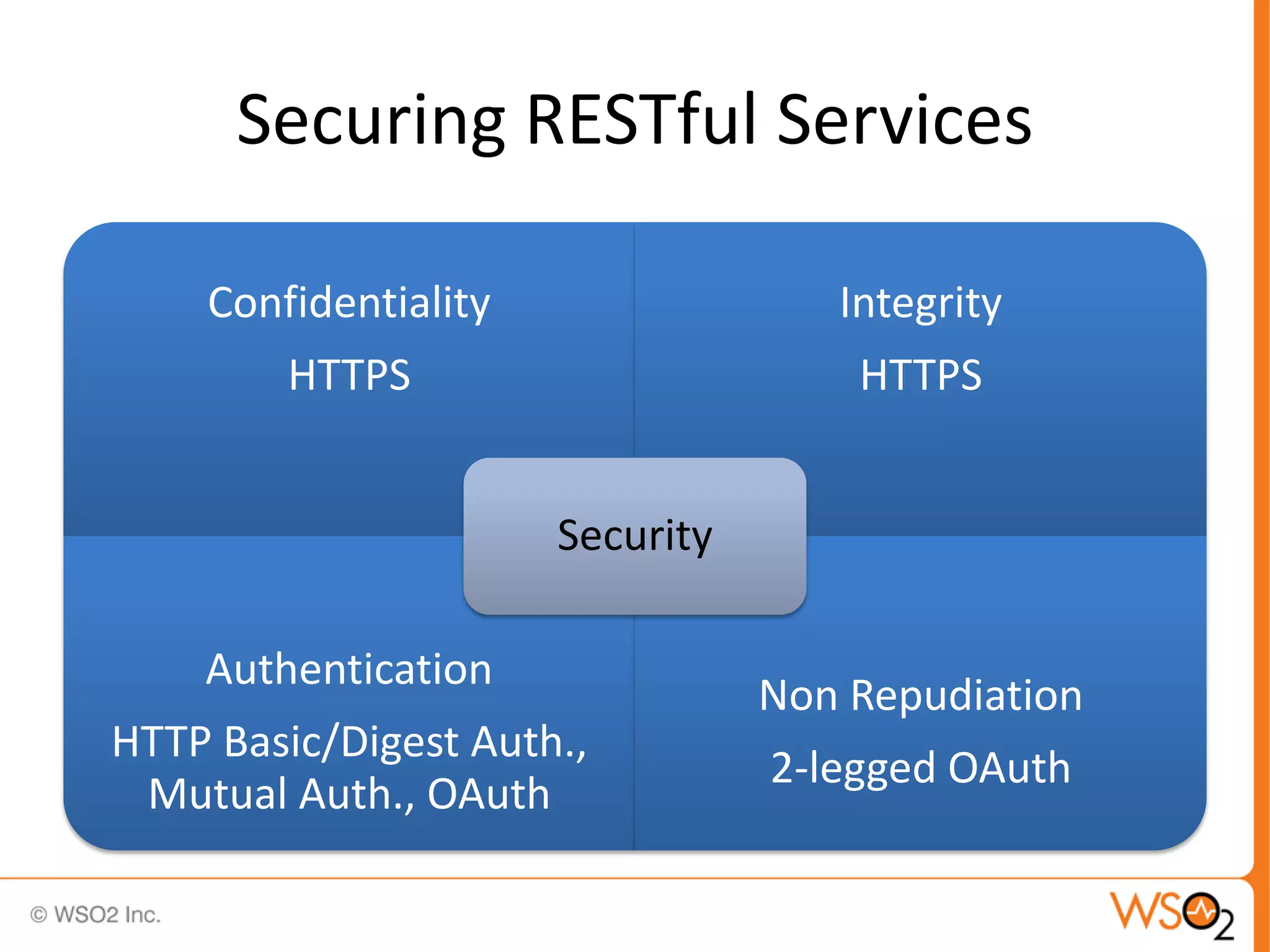 Securing RESTful Services

Confidentiality

HTTPS

Integrity

HTTPS

Security

Authentication

HTTP Basic/Digest Auth., Mutual Auth., OAuth

Non Repudiation

2-legged OAuth

© WSO2 Inc.

WSO2